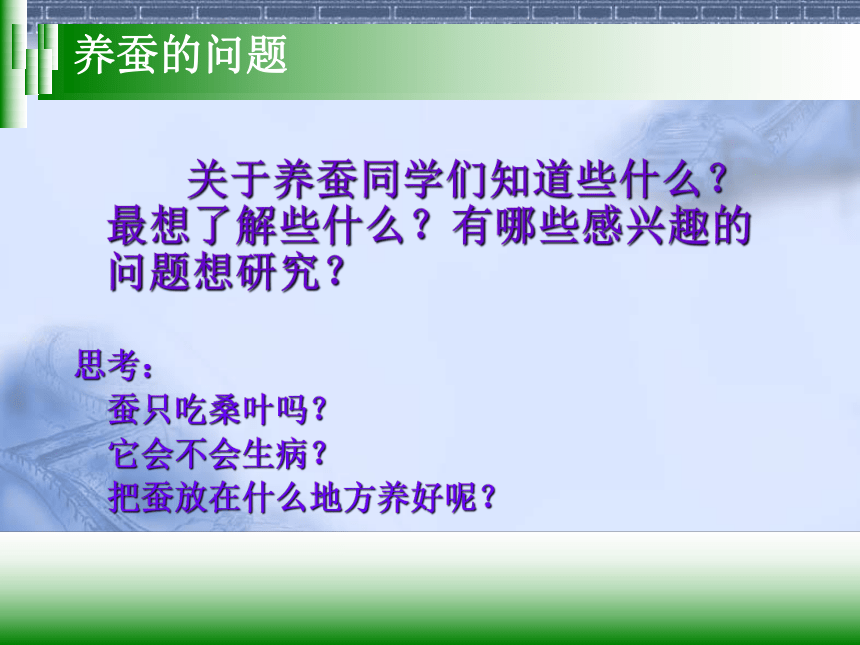 养蚕的问题

关于养蚕同学们知道些什么？最想了解些什么？有哪些感兴趣的问题想研究？

思考：
蚕只吃桑叶吗?
它会不会生病?
把蚕放在什么地方养好呢？